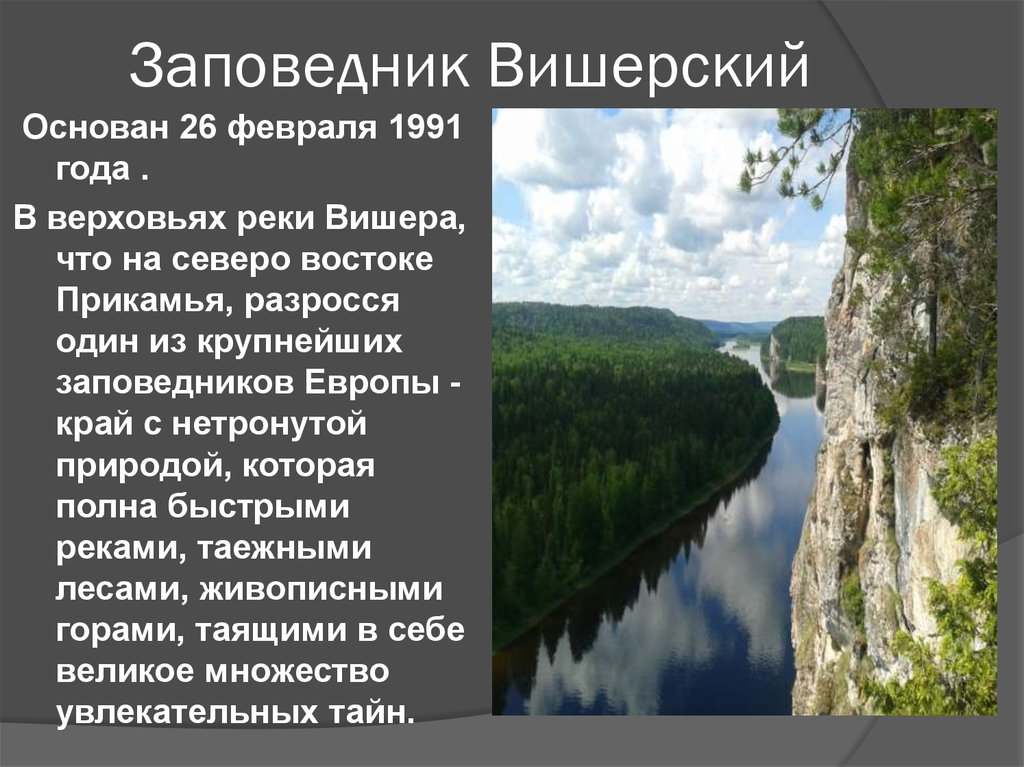 Заповедник Вишерский

Основан 26 февраля 1991 года .

В верховьях реки Вишера, что на северо востоке Прикамья, разросся один из крупнейших заповедников Европы - край с нетронутой природой, которая полна быстрыми реками, таежными лесами, живописными горами, таящими в себе великое множество увлекательных тайн.